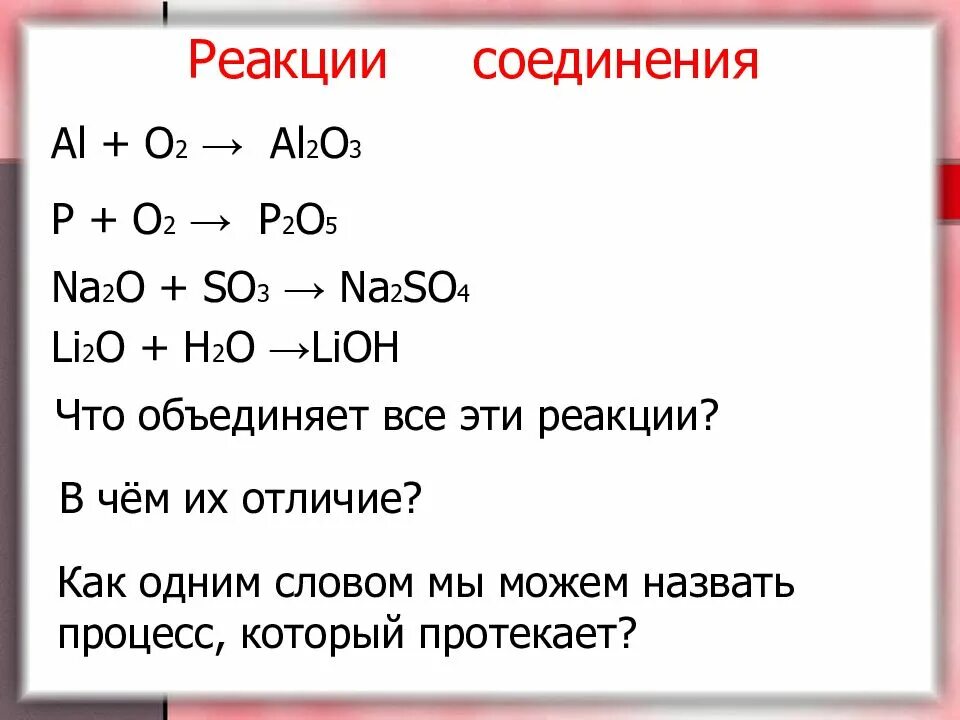 Реакции соединения

$Al + O_2 \rightarrow Al_2O_3$

$P + O_2 \rightarrow P_2O_5$

$Na_2O + SO_3 \rightarrow Na_2SO_4$

$Li_2O + H_2O \rightarrow LiOH$

Что объединяет все эти реакции?

В чём их отличие?

Как одним словом мы можем назвать процесс, который протекает?